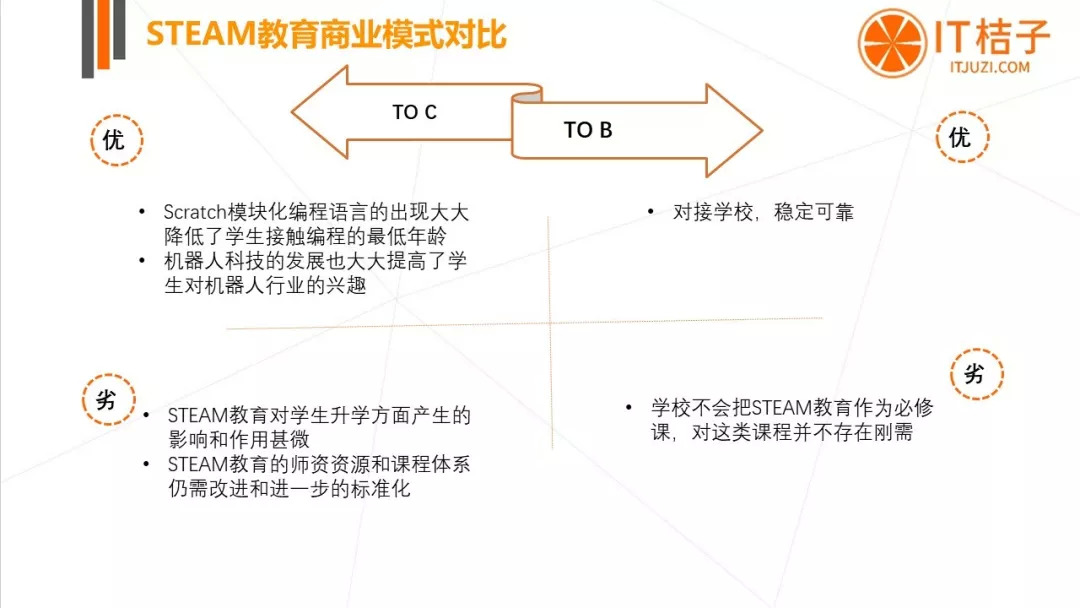 STEAM教育商业模式对比

IT桔子
ITJUZI.COM

TO C

TO B

优

优

• Scratch模块化编程语言的出现大大降低了学生接触编程的最低年龄
• 机器人科技的发展也大大提高了学生对机器人行业的兴趣

• 对接学校，稳定可靠

劣

劣

• STEAM教育对学生升学方面产生的影响和作用甚微
• STEAM教育的师资资源和课程体系仍需改进和进一步的标准化

• 学校不会把STEAM教育作为必修课，对这类课程并不存在刚需